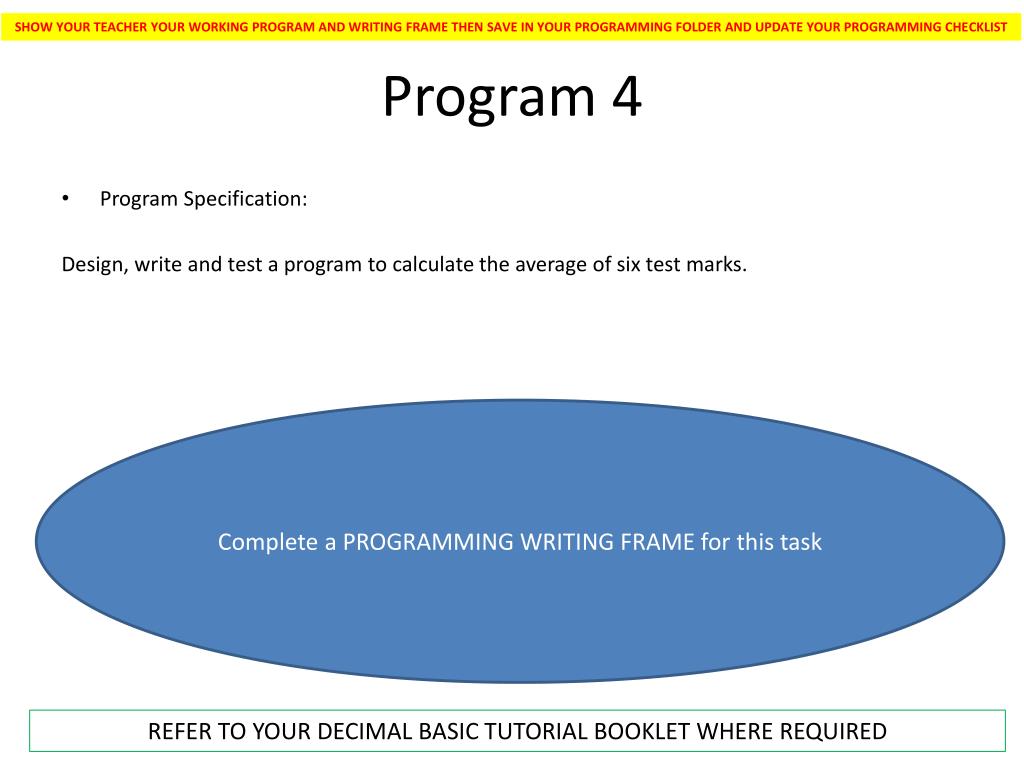 SHOW YOUR TEACHER YOUR WORKING PROGRAM AND WRITING FRAME THEN SAVE IN YOUR PROGRAMMING FOLDER AND UPDATE YOUR PROGRAMMING CHECKLIST

Program 4

• Program Specification:

Design, write and test a program to calculate the average of six test marks.

Complete a PROGRAMMING WRITING FRAME for this task

REFER TO YOUR DECIMAL BASIC TUTORIAL BOOKLET WHERE REQUIRED